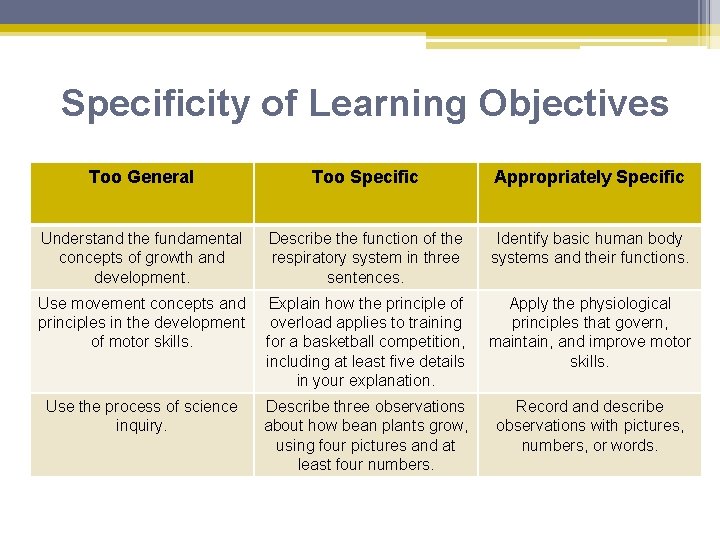 Specificity of Learning Objectives

| Too General | Too Specific | Appropriately Specific |
|---|---|---|
| Understand the fundamental concepts of growth and development. | Describe the function of the respiratory system in three sentences. | Identify basic human body systems and their functions. |
| Use movement concepts and principles in the development of motor skills. | Explain how the principle of overload applies to training for a basketball competition, including at least five details in your explanation. | Apply the physiological principles that govern, maintain, and improve motor skills. |
| Use the process of science inquiry. | Describe three observations about how bean plants grow, using four pictures and at least four numbers. | Record and describe observations with pictures, numbers, or words. |